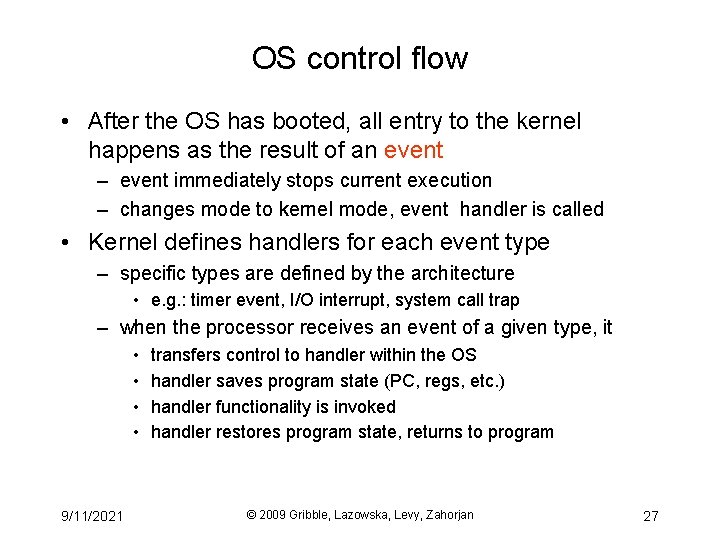 OS control flow

• After the OS has booted, all entry to the kernel happens as the result of an event
– event immediately stops current execution
– changes mode to kernel mode, event handler is called

• Kernel defines handlers for each event type
– specific types are defined by the architecture
• e.g.: timer event, I/O interrupt, system call trap
– when the processor receives an event of a given type, it
• transfers control to handler within the OS
• handler saves program state (PC, regs, etc.)
• handler functionality is invoked
• handler restores program state, returns to program

9/11/2021 © 2009 Gribble, Lazowska, Levy, Zahorjan 27